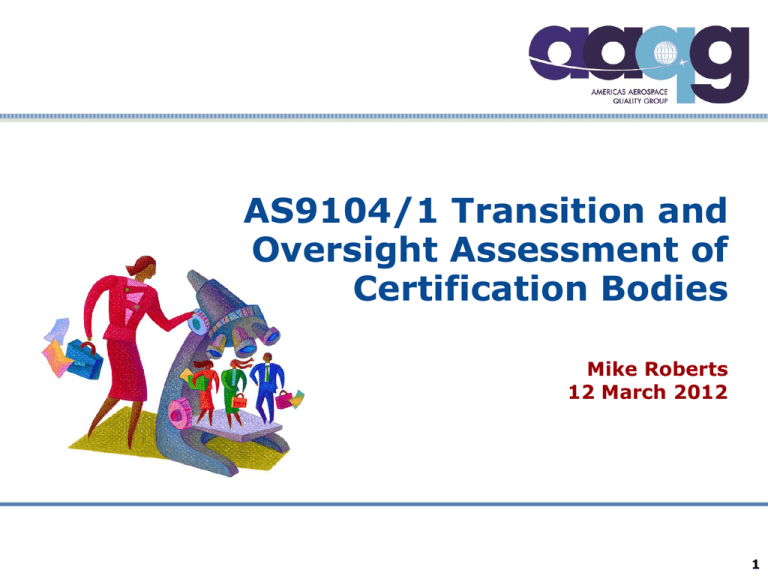 aaqg
AMERICAS AEROSPACE QUALITY GROUP

AS9104/1 Transition and Oversight Assessment of Certification Bodies

Mike Roberts
12 March 2012

1